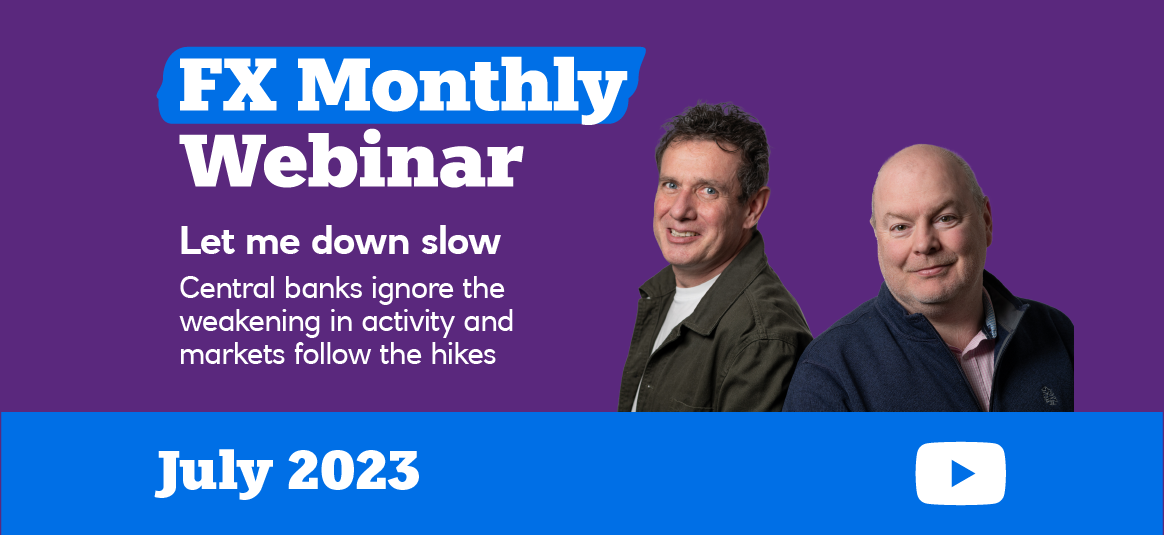 FX Monthly Webinar

Let me down slow

Central banks ignore the weakening in activity and markets follow the hikes

July 2023